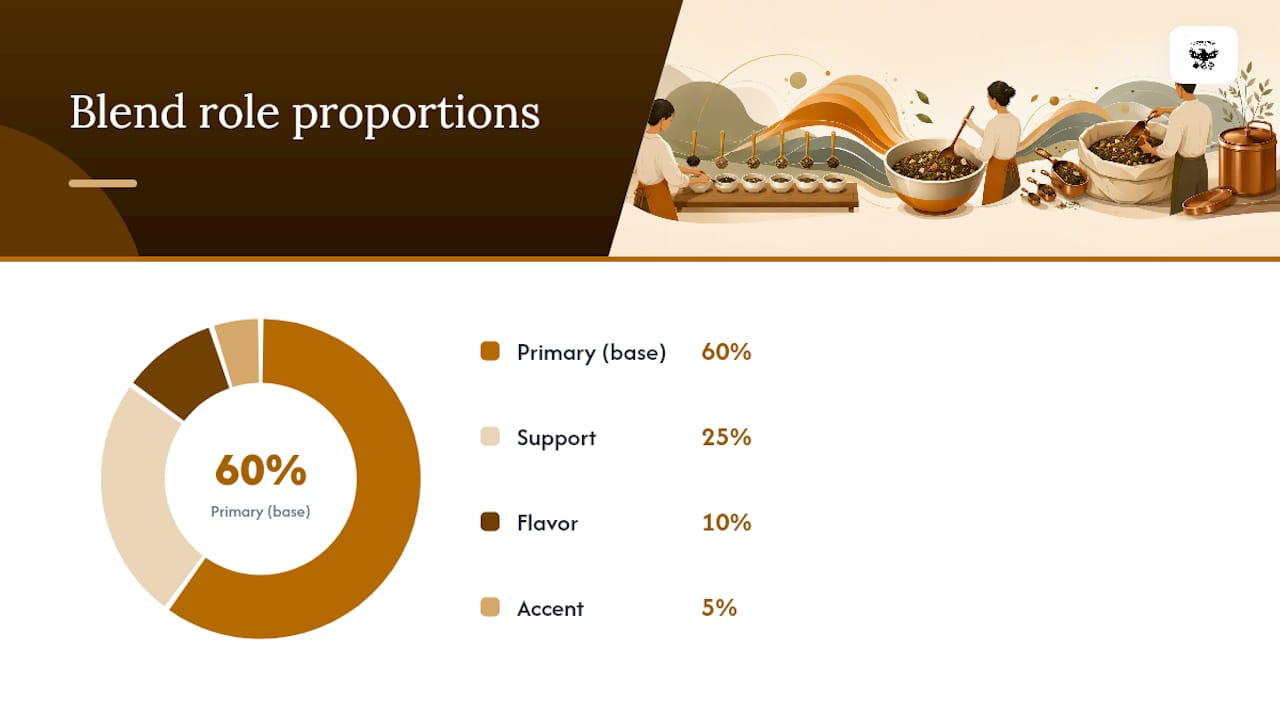 Blend role proportions

60%
Primary (base)

Primary (base) 60%

Support 25%

Flavor 10%

Accent 5%